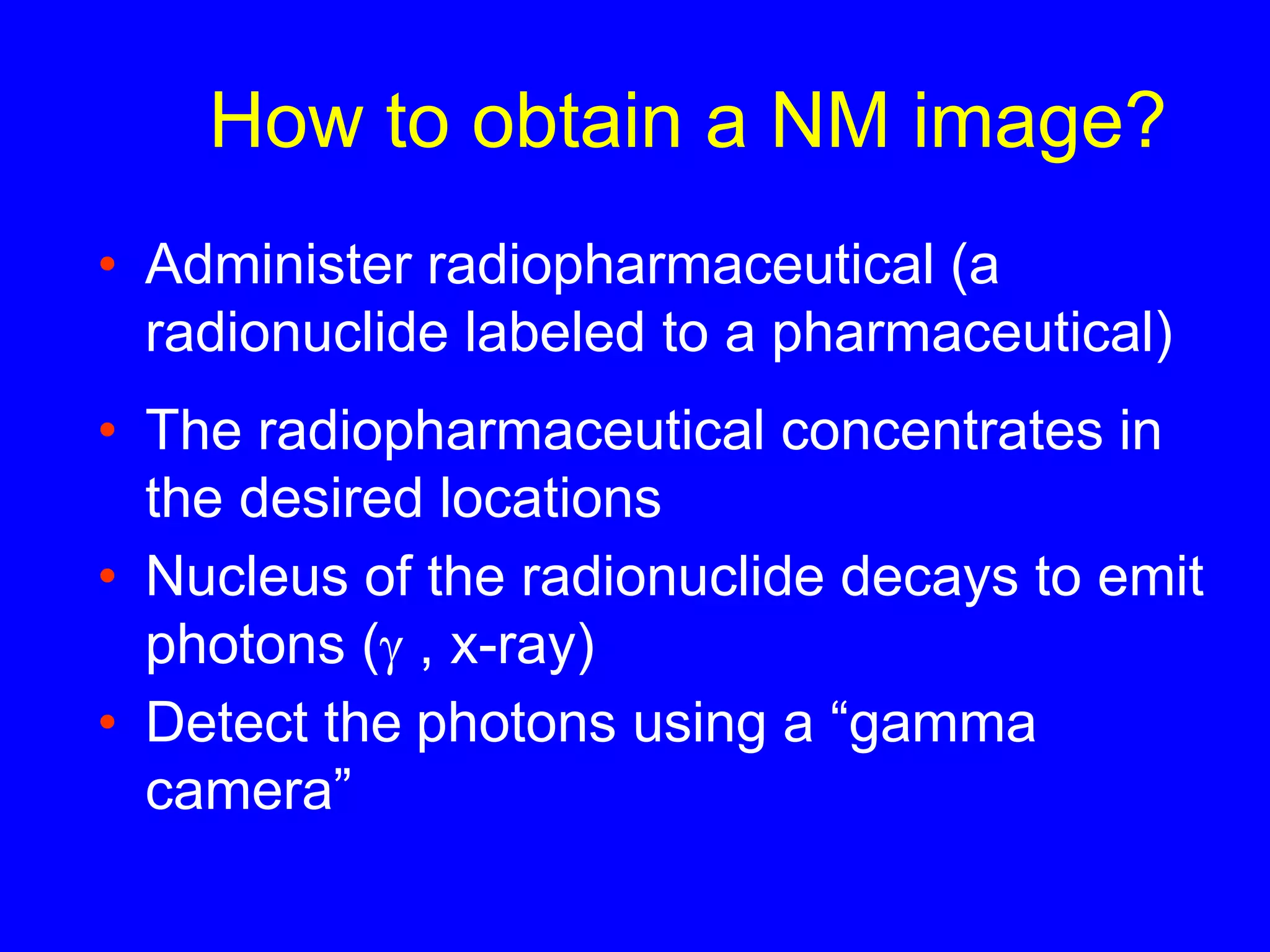 How to obtain a NM image?

• Administer radiopharmaceutical (a radionuclide labeled to a pharmaceutical)

• The radiopharmaceutical concentrates in the desired locations

• Nucleus of the radionuclide decays to emit photons ($\gamma$ , x-ray)

• Detect the photons using a “gamma camera”